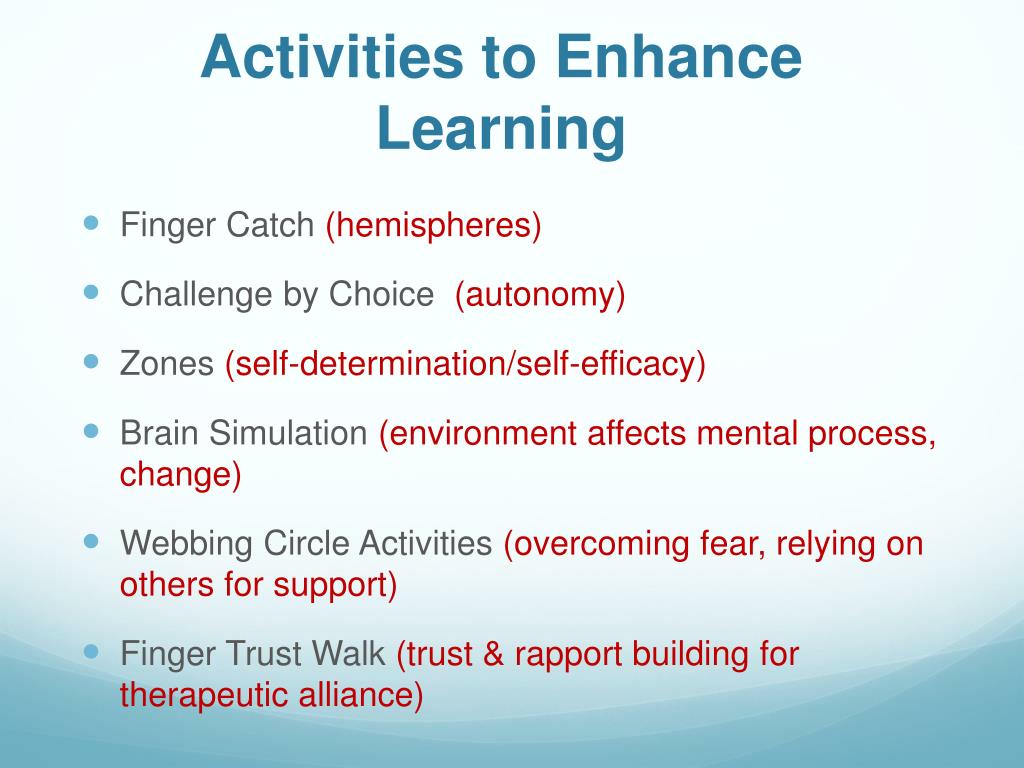 Activities to Enhance Learning

- Finger Catch (hemispheres)
- Challenge by Choice (autonomy)
- Zones (self-determination/self-efficacy)
- Brain Simulation (environment affects mental process, change)
- Webbing Circle Activities (overcoming fear, relying on others for support)
- Finger Trust Walk (trust & rapport building for therapeutic alliance)